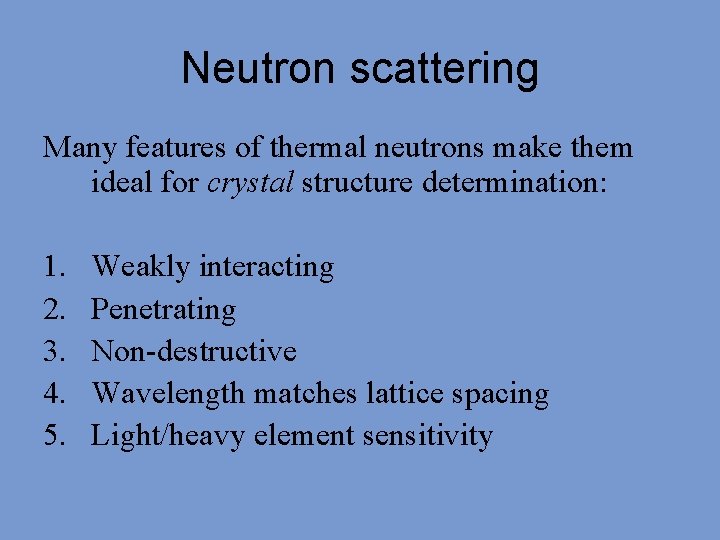 Neutron scattering

Many features of thermal neutrons make them ideal for crystal structure determination:

1. Weakly interacting
2. Penetrating
3. Non-destructive
4. Wavelength matches lattice spacing
5. Light/heavy element sensitivity